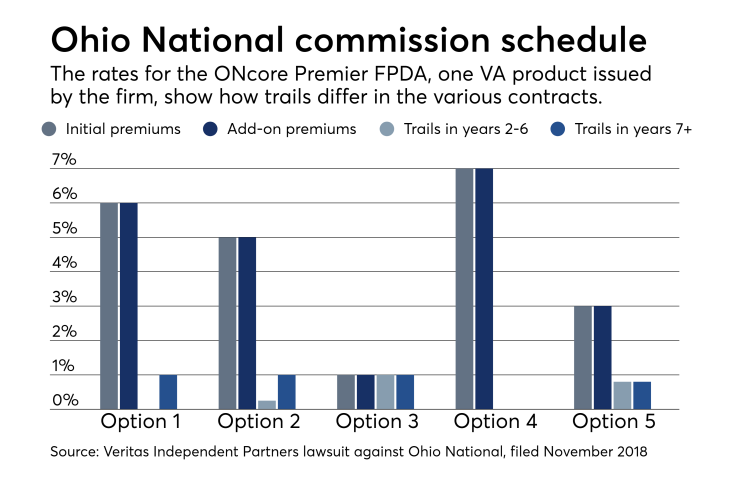 Ohio National commission schedule

The rates for the ONcore Premier FPDA, one VA product issued by the firm, show how trails differ in the various contracts.

Initial premiums Add-on premiums Trails in years 2-6 Trails in years 7+

7%
6%
5%
4%
3%
2%
1%
0%

Option 1 Option 2 Option 3 Option 4 Option 5

Source: Veritas Independent Partners lawsuit against Ohio National, filed November 2018